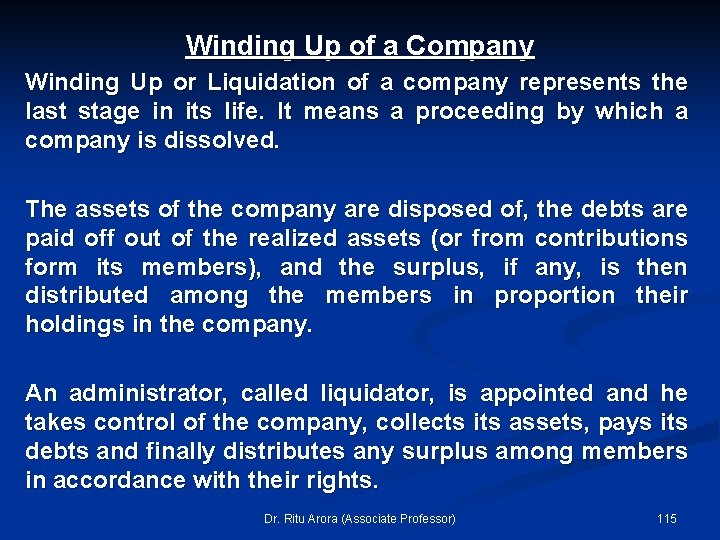 Winding Up of a Company

Winding Up or Liquidation of a company represents the last stage in its life. It means a proceeding by which a company is dissolved.

The assets of the company are disposed of, the debts are paid off out of the realized assets (or from contributions form its members), and the surplus, if any, is then distributed among the members in proportion their holdings in the company.

An administrator, called liquidator, is appointed and he takes control of the company, collects its assets, pays its debts and finally distributes any surplus among members in accordance with their rights.

Dr. Ritu Arora (Associate Professor)

115